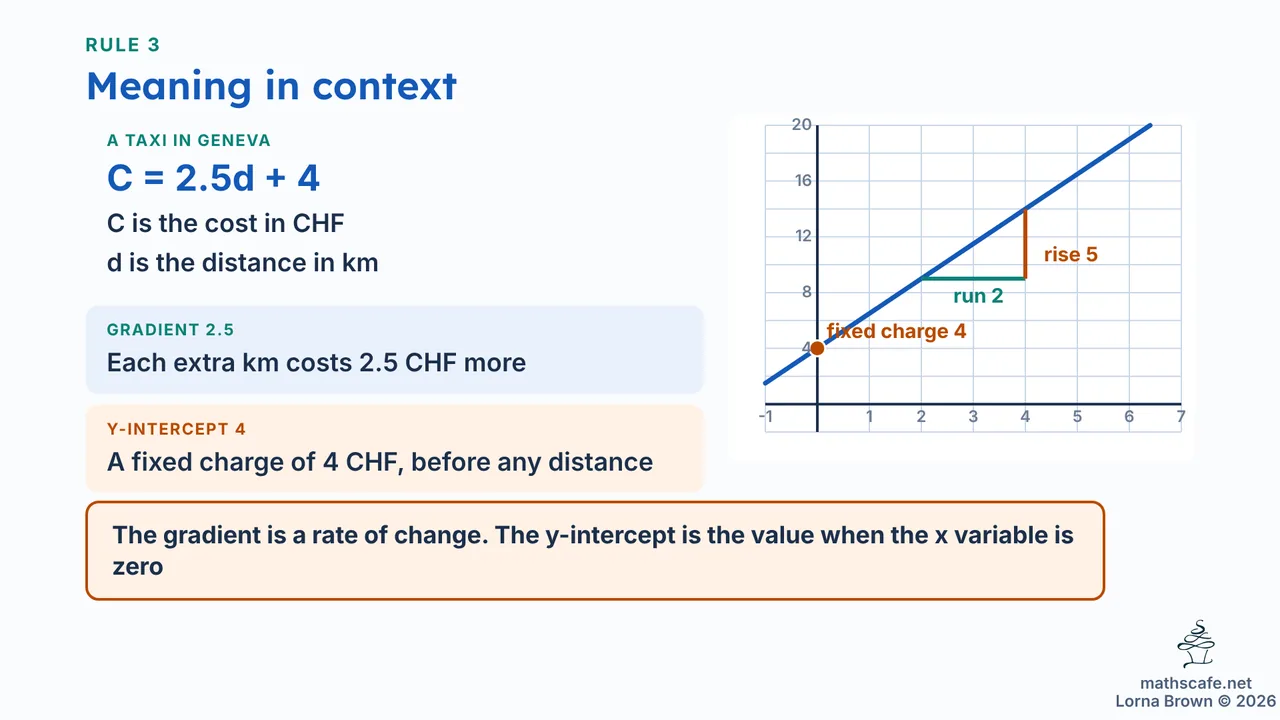 RULE 3

Meaning in context

A TAXI IN GENEVA

$C = 2.5d + 4$

C is the cost in CHF

d is the distance in km

GRADIENT 2.5

Each extra km costs 2.5 CHF more

Y-INTERCEPT 4

A fixed charge of 4 CHF, before any distance

20
16
12
8
4
-1
1
2
3
4
5
6
7
rise 5
run 2
fixed charge 4

The gradient is a rate of change. The y-intercept is the value when the x variable is zero

mathscafe.net
Lorna Brown © 2026